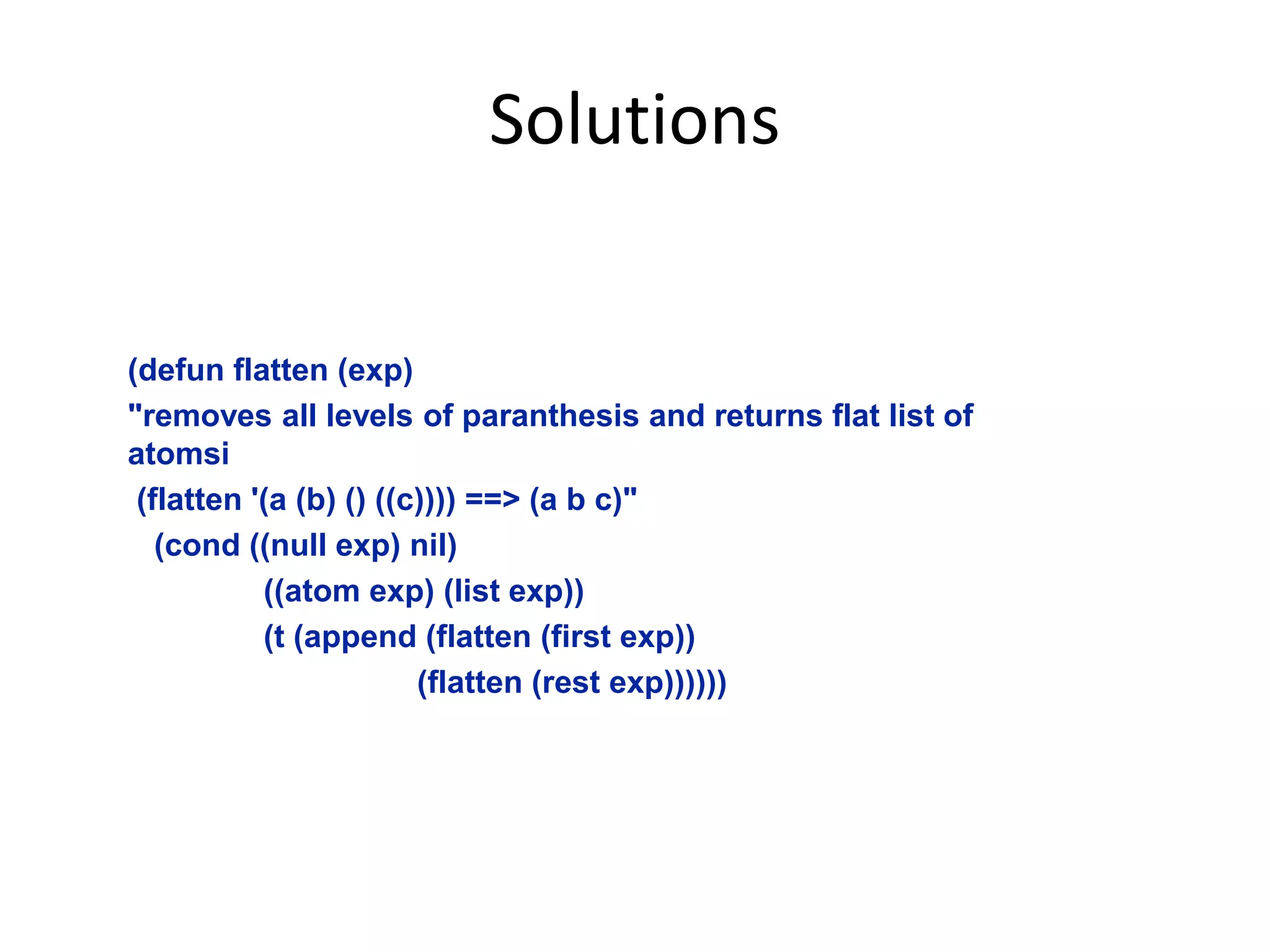 Solutions

(defun flatten (exp)
"removes all levels of paranthesis and returns flat list of atomsi
(flatten '(a (b) () ((c)))) ==> (a b c)"
(cond ((null exp) nil)
((atom exp) (list exp))
(t (append (flatten (first exp))
(flatten (rest exp))))))